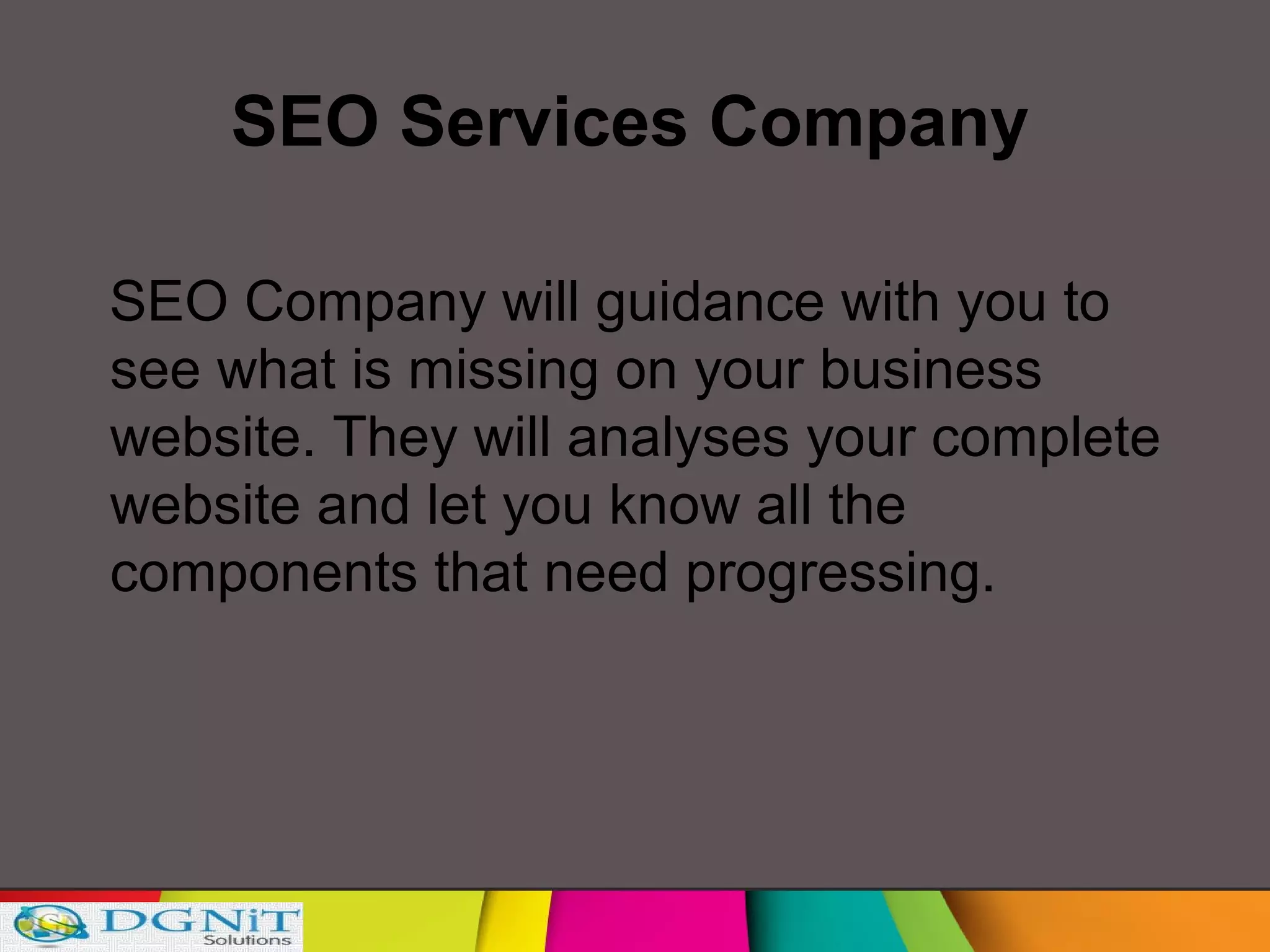 SEO Services Company

SEO Company will guidance with you to see what is missing on your business website. They will analyses your complete website and let you know all the components that need progressing.

DGNiT
Solutions